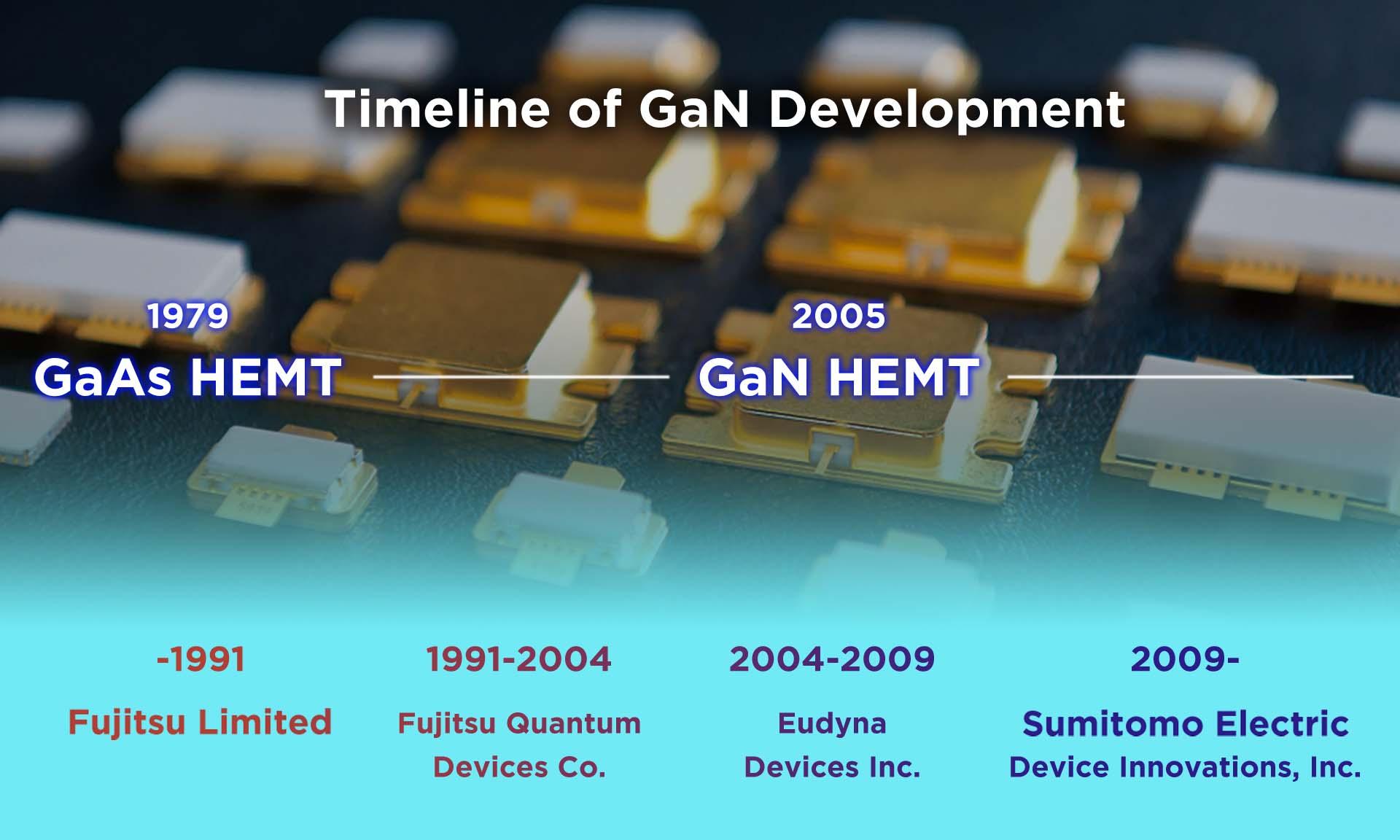 Timeline of GaN Development

1979
GaAs HEMT

2005
GaN HEMT

-1991
Fujitsu Limited

1991-2004
Fujitsu Quantum Devices Co.

2004-2009
Eudyna Devices Inc.

2009-
Sumitomo Electric Device Innovations, Inc.